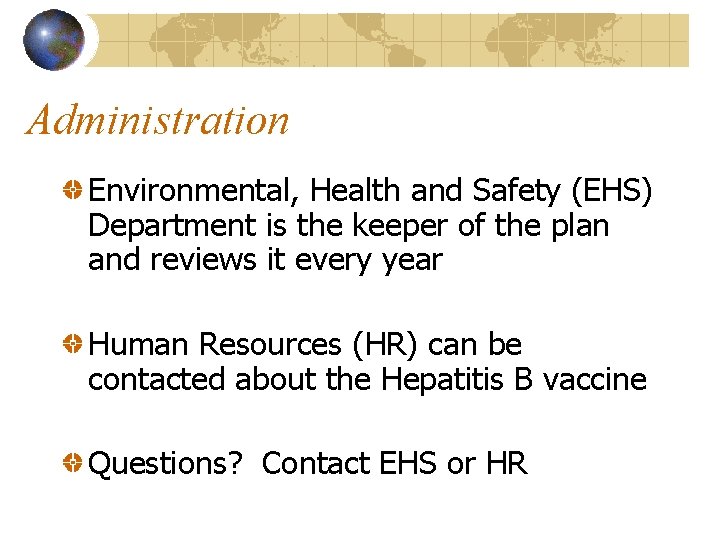 Administration

Environmental, Health and Safety (EHS) Department is the keeper of the plan and reviews it every year

Human Resources (HR) can be contacted about the Hepatitis B vaccine

Questions?  Contact EHS or HR